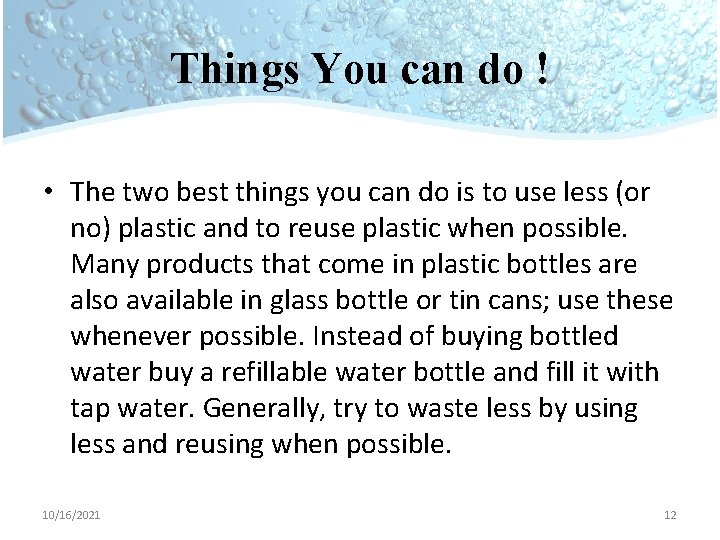 Things You can do !

• The two best things you can do is to use less (or no) plastic and to reuse plastic when possible. Many products that come in plastic bottles are also available in glass bottle or tin cans; use these whenever possible. Instead of buying bottled water buy a refillable water bottle and fill it with tap water. Generally, try to waste less by using less and reusing when possible.

10/16/2021

12